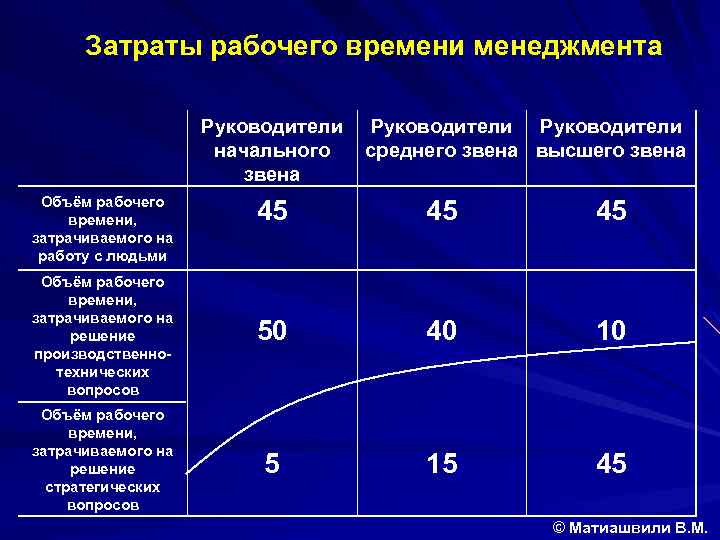 Затраты рабочего времени менеджмента

| | Руководители начального звена | Руководители среднего звена | Руководители высшего звена |
|---|---|---|---|
| Объём рабочего времени, затрачиваемого на работу с людьми | 45 | 45 | 45 |
| Объём рабочего времени, затрачиваемого на решение производственно-технических вопросов | 50 | 40 | 10 |
| Объём рабочего времени, затрачиваемого на решение стратегических вопросов | 5 | 15 | 45 |

© Матиашвили В.М.